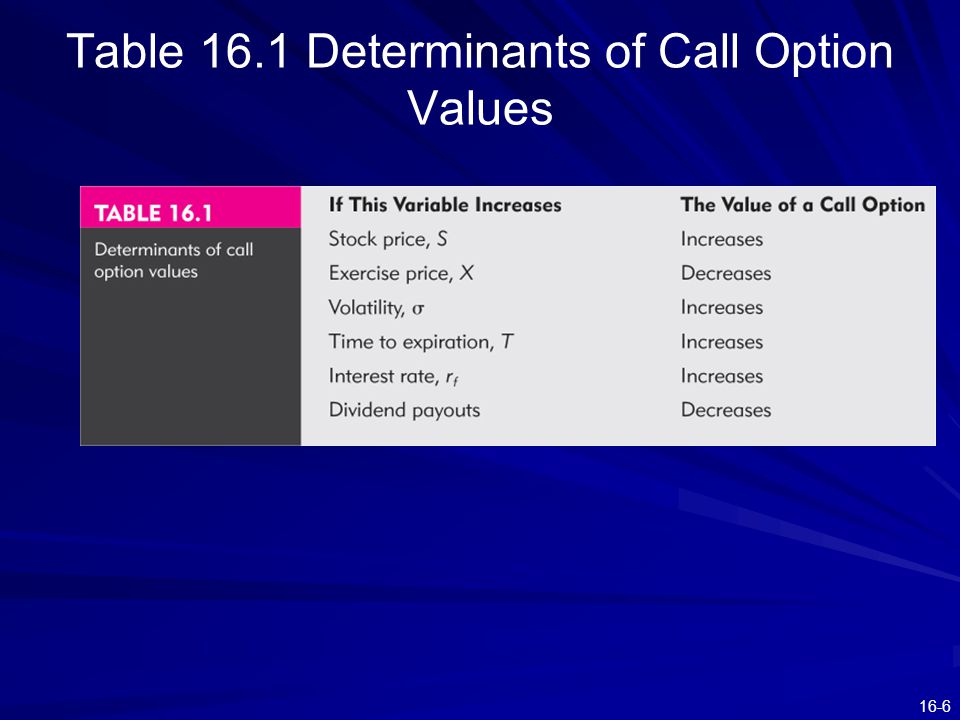 Table 16.1 Determinants of Call Option Values

TABLE 16.1

Determinants of call option values

| If This Variable Increases | The Value of a Call Option |
|---|---|
| Stock price, $S$ | Increases |
| Exercise price, $X$ | Decreases |
| Volatility, $\sigma$ | Increases |
| Time to expiration, $T$ | Increases |
| Interest rate, $r_f$ | Increases |
| Dividend payouts | Decreases |

16-6